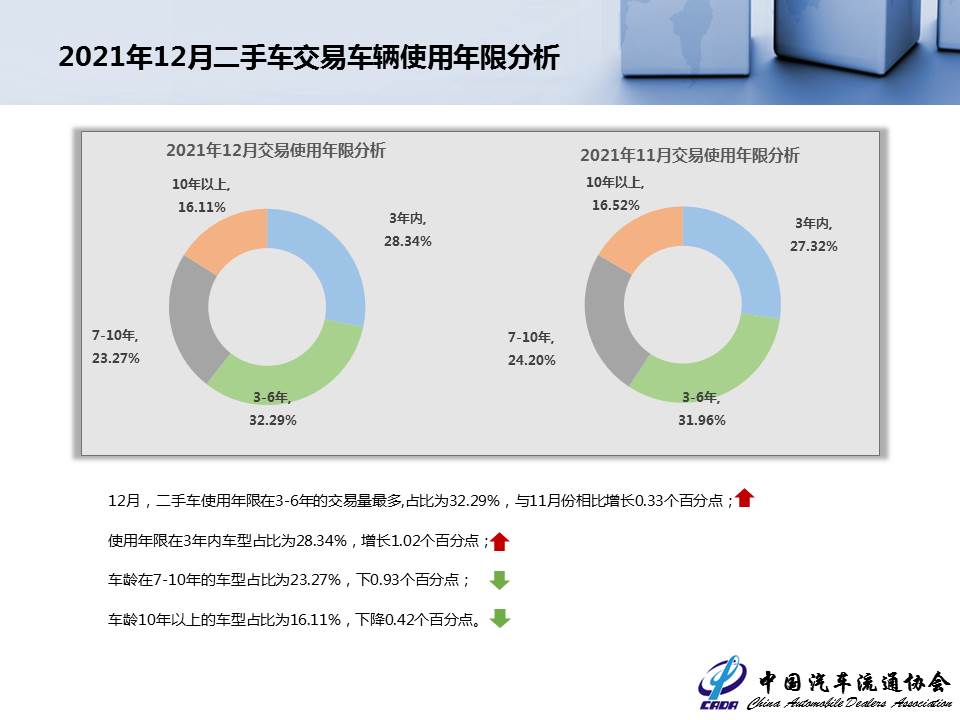 2021年12月二手车交易车辆使用年限分析

2021年12月交易使用年限分析

10年以上,
16.11%

3年内,
28.34%

7-10年,
23.27%

3-6年,
32.29%

2021年11月交易使用年限分析

10年以上,
16.52%

3年内,
27.32%

7-10年,
24.20%

3-6年,
31.96%

12月，二手车使用年限在3-6年的交易量最多,占比为32.29%，与11月份相比增长0.33个百分点；

使用年限在3年内车型占比为28.34%，增长1.02个百分点；

车龄在7-10年的车型占比为23.27%，下0.93个百分点；

车龄10年以上的车型占比为16.11%，下降0.42个百分点。

CADA 中国汽车流通协会 China Automobile Dealers Association